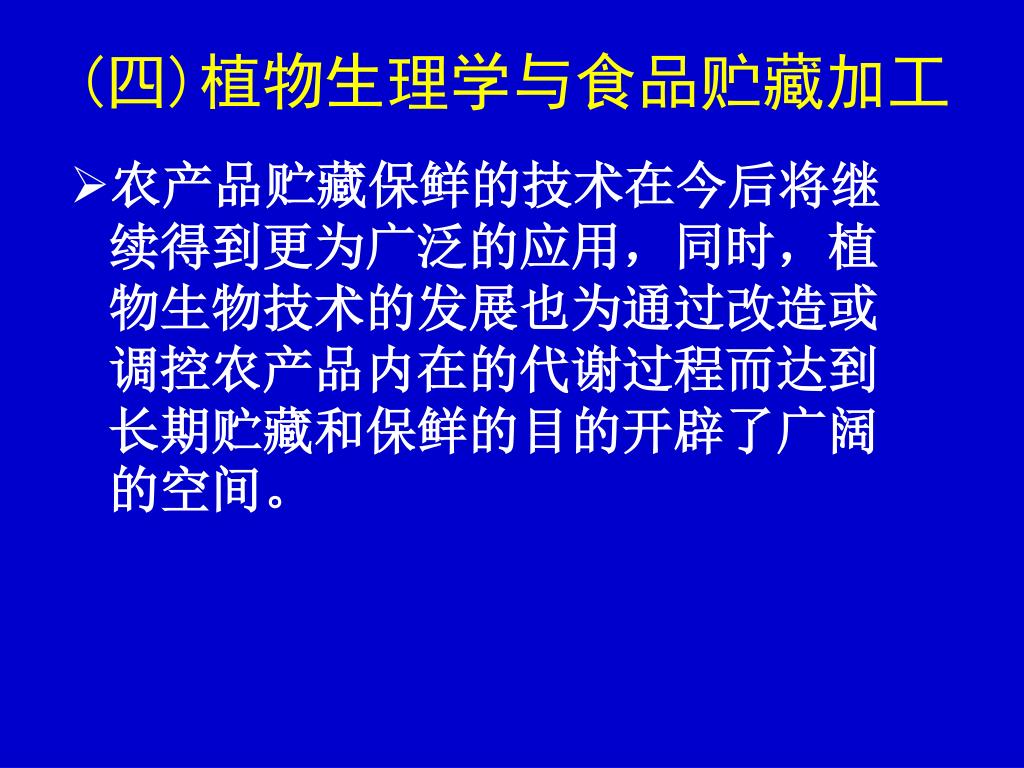 (四)植物生理学与食品贮藏加工

➢农产品贮藏保鲜的技术在今后将继续得到更为广泛的应用，同时，植物生物技术的发展也为通过改造或调控农产品内在的代谢过程而达到长期贮藏和保鲜的目的开辟了广阔的空间。